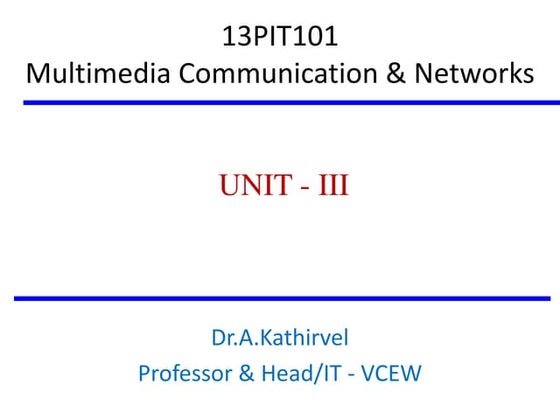 13PIT101
Multimedia Communication & Networks

UNIT - III

Dr.A.Kathirvel
Professor & Head/IT - VCEW